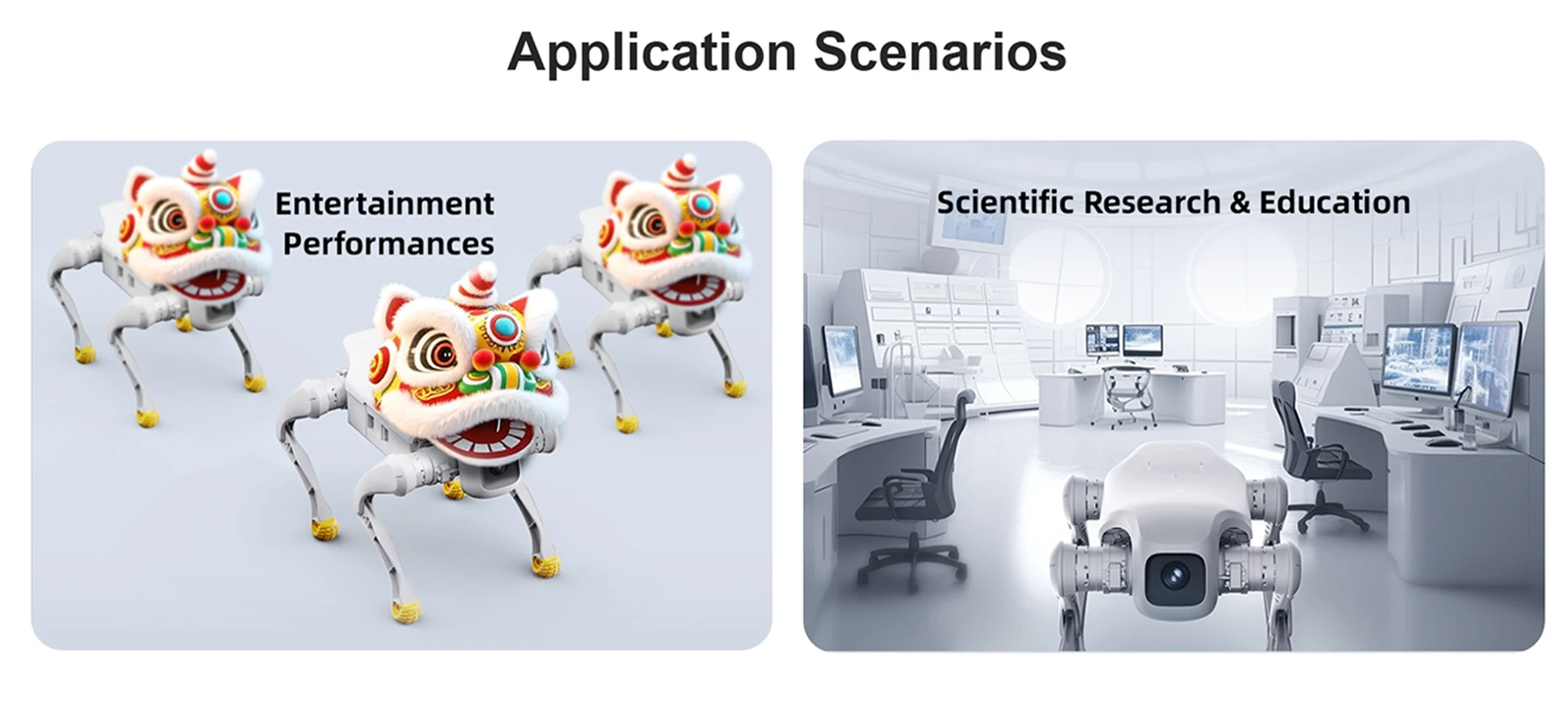 Application Scenarios

Entertainment Performances

Scientific Research & Education